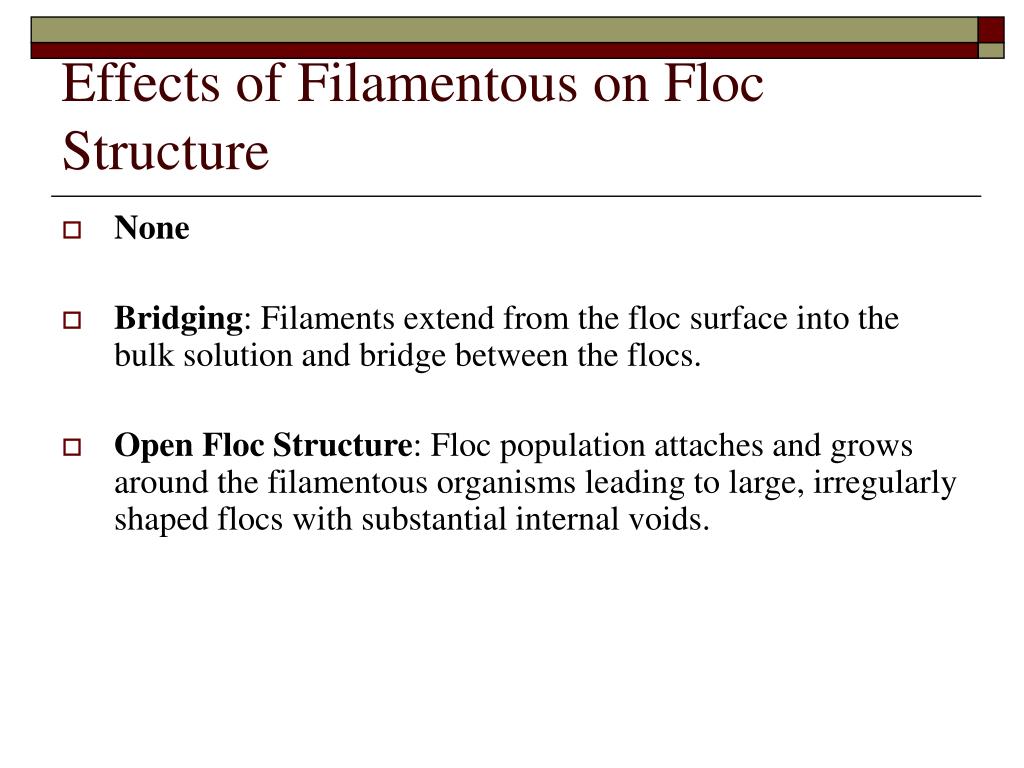 Effects of Filamentous on Floc Structure

None

Bridging: Filaments extend from the floc surface into the bulk solution and bridge between the flocs.

Open Floc Structure: Floc population attaches and grows around the filamentous organisms leading to large, irregularly shaped flocs with substantial internal voids.